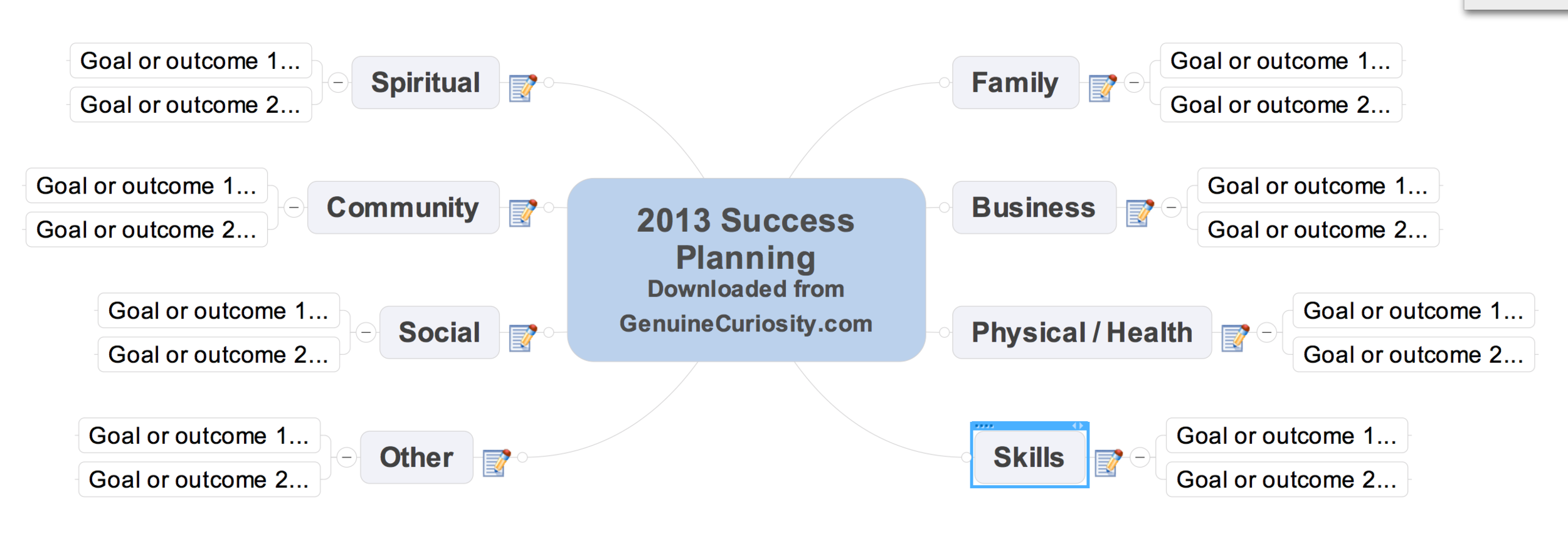 2013 Success Planning
Downloaded from
GenuineCuriosity.com

Spiritual
Goal or outcome 1...
Goal or outcome 2...

Community
Goal or outcome 1...
Goal or outcome 2...

Social
Goal or outcome 1...
Goal or outcome 2...

Other
Goal or outcome 1...
Goal or outcome 2...

Family
Goal or outcome 1...
Goal or outcome 2...

Business
Goal or outcome 1...
Goal or outcome 2...

Physical / Health
Goal or outcome 1...
Goal or outcome 2...

Skills
Goal or outcome 1...
Goal or outcome 2...